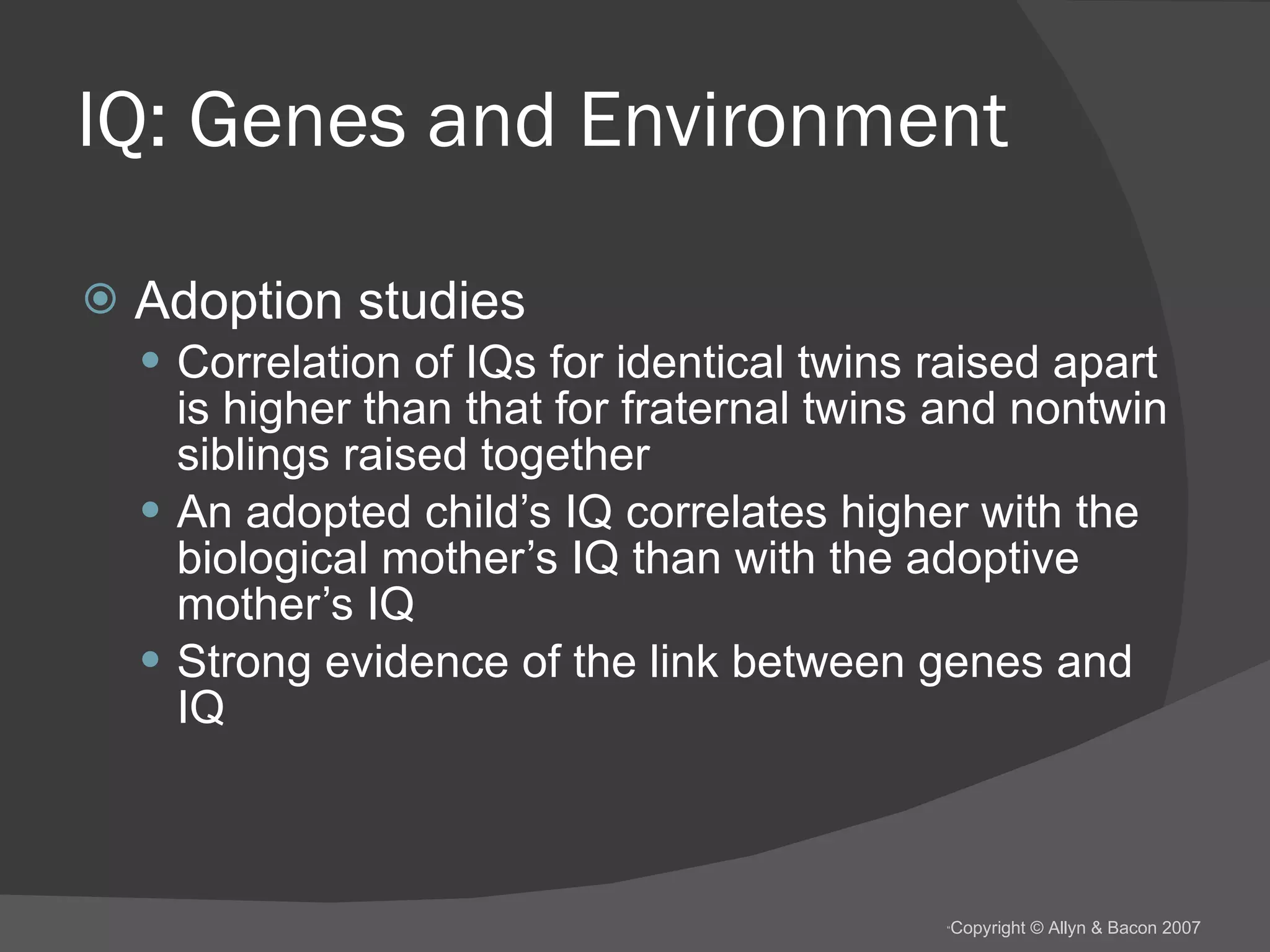 IQ: Genes and Environment

Adoption studies

Correlation of IQs for identical twins raised apart is higher than that for fraternal twins and nontwin siblings raised together

An adopted child’s IQ correlates higher with the biological mother’s IQ than with the adoptive mother’s IQ

Strong evidence of the link between genes and IQ

Copyright © Allyn & Bacon 2007